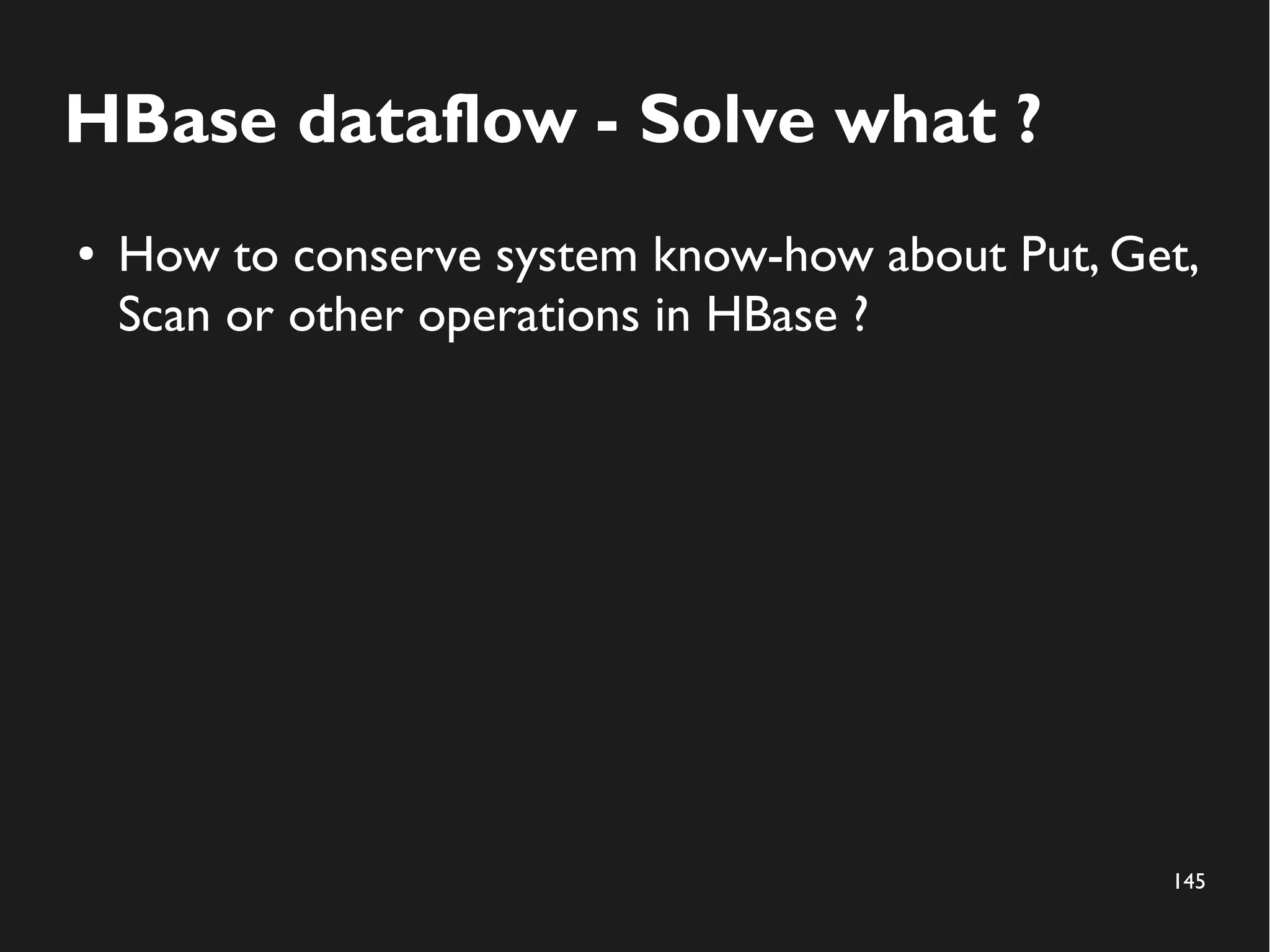 HBase dataflow - Solve what ?

• How to conserve system know-how about Put, Get, Scan or other operations in HBase ?

145